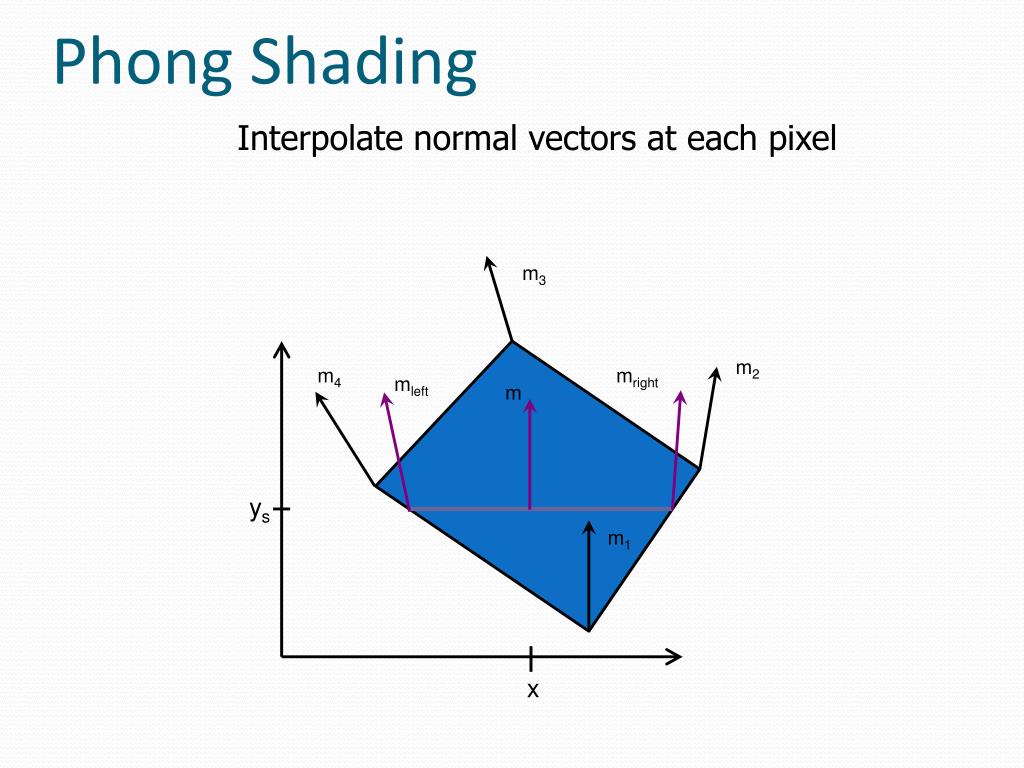 Phong Shading

Interpolate normal vectors at each pixel

$m_3$

$m_4$

$m_{left}$

$m$

$m_{right}$

$m_2$

$y_s$

$m_1$

x